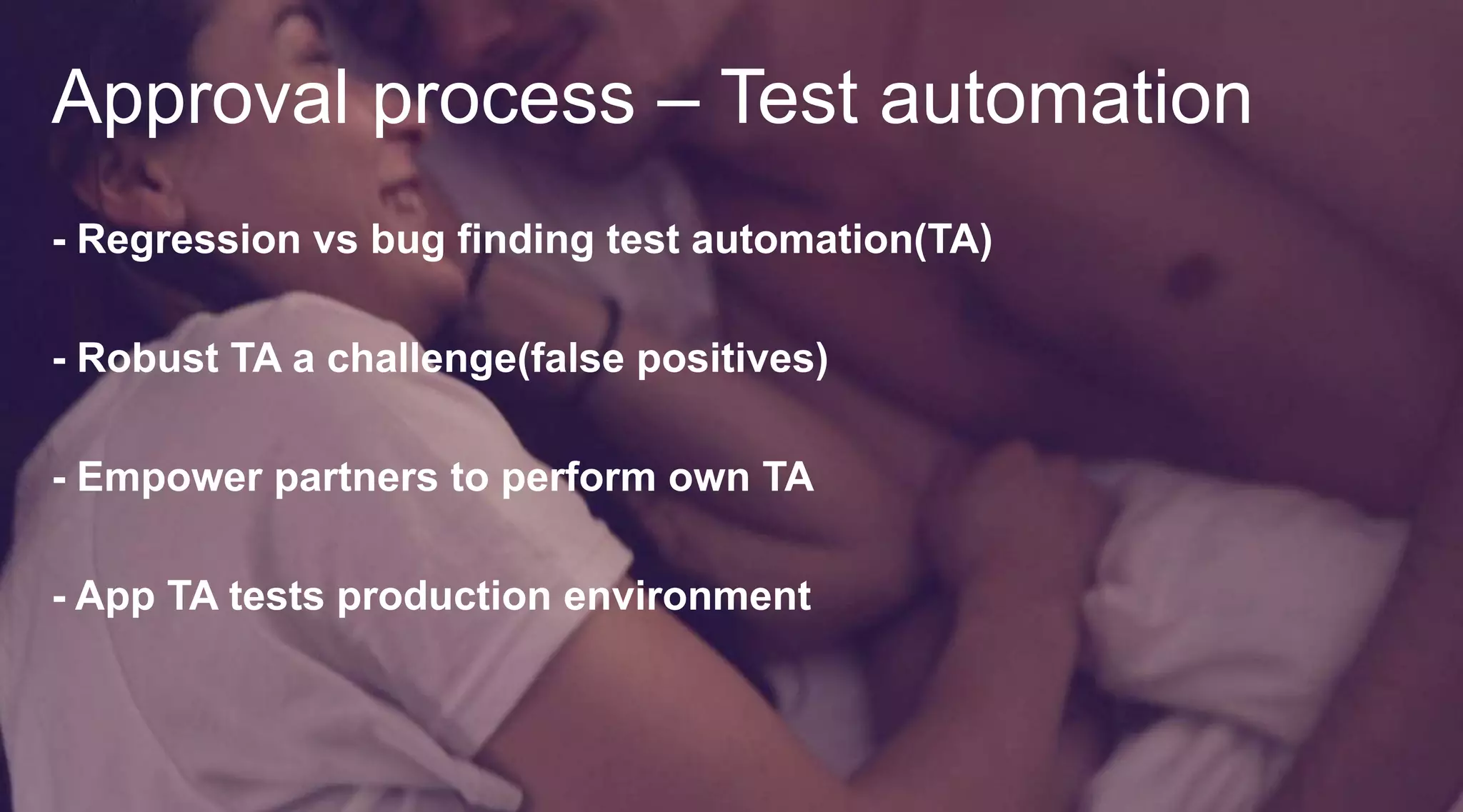 Approval process – Test automation

- Regression vs bug finding test automation(TA)

- Robust TA a challenge(false positives)

- Empower partners to perform own TA

- App TA tests production environment